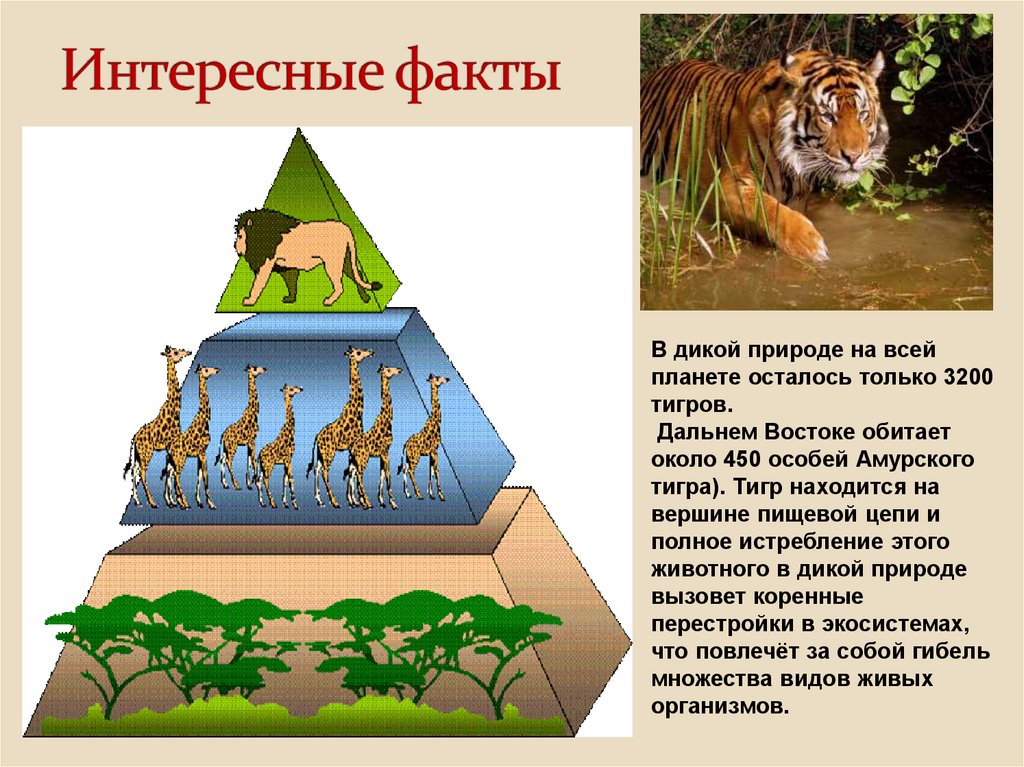 Интересные факты

В дикой природе на всей планете осталось только 3200 тигров.
 Дальнем Востоке обитает около 450 особей Амурского тигра). Тигр находится на вершине пищевой цепи и полное истребление этого животного в дикой природе вызовет коренные перестройки в экосистемах, что повлечёт за собой гибель множества видов живых организмов.